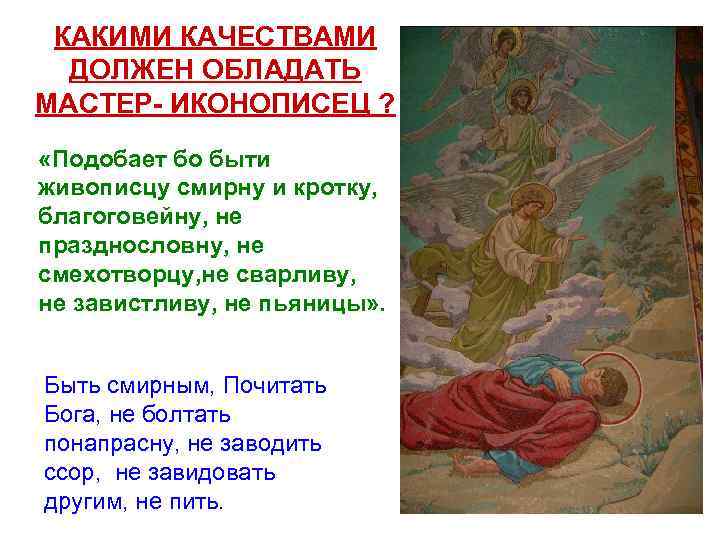 КАКИМИ КАЧЕСТВАМИ ДОЛЖЕН ОБЛАДАТЬ МАСТЕР- ИКОНОПИСЕЦ ?

«Подобает бо быти живописцу смирну и кротку, благоговейну, не празднословну, не смехотворцу,не сварливу, не завистливу, не пьяницы».

Быть смирным, Почитать Бога, не болтать понапрасну, не заводить ссор, не завидовать другим, не пить.